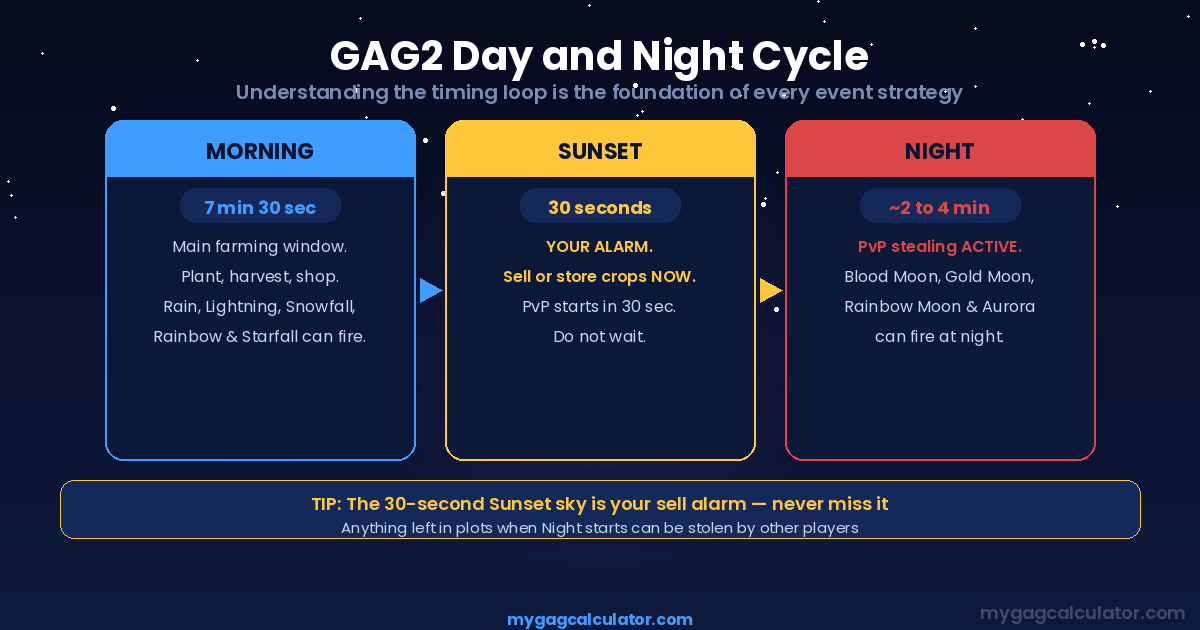 GAG2 Day and Night Cycle

Understanding the timing loop is the foundation of every event strategy

MORNING

7 min 30 sec

Main farming window.
Plant, harvest, shop.
Rain, Lightning, Snowfall,
Rainbow & Starfall can fire.

SUNSET

30 seconds

YOUR ALARM.
Sell or store crops NOW.
PvP starts in 30 sec.
Do not wait.

NIGHT

~2 to 4 min

PvP stealing ACTIVE.
Blood Moon, Gold Moon,
Rainbow Moon & Aurora
can fire at night.

TIP: The 30-second Sunset sky is your sell alarm — never miss it

Anything left in plots when Night starts can be stolen by other players

mygagcalculator.com

mygagcalculator.com